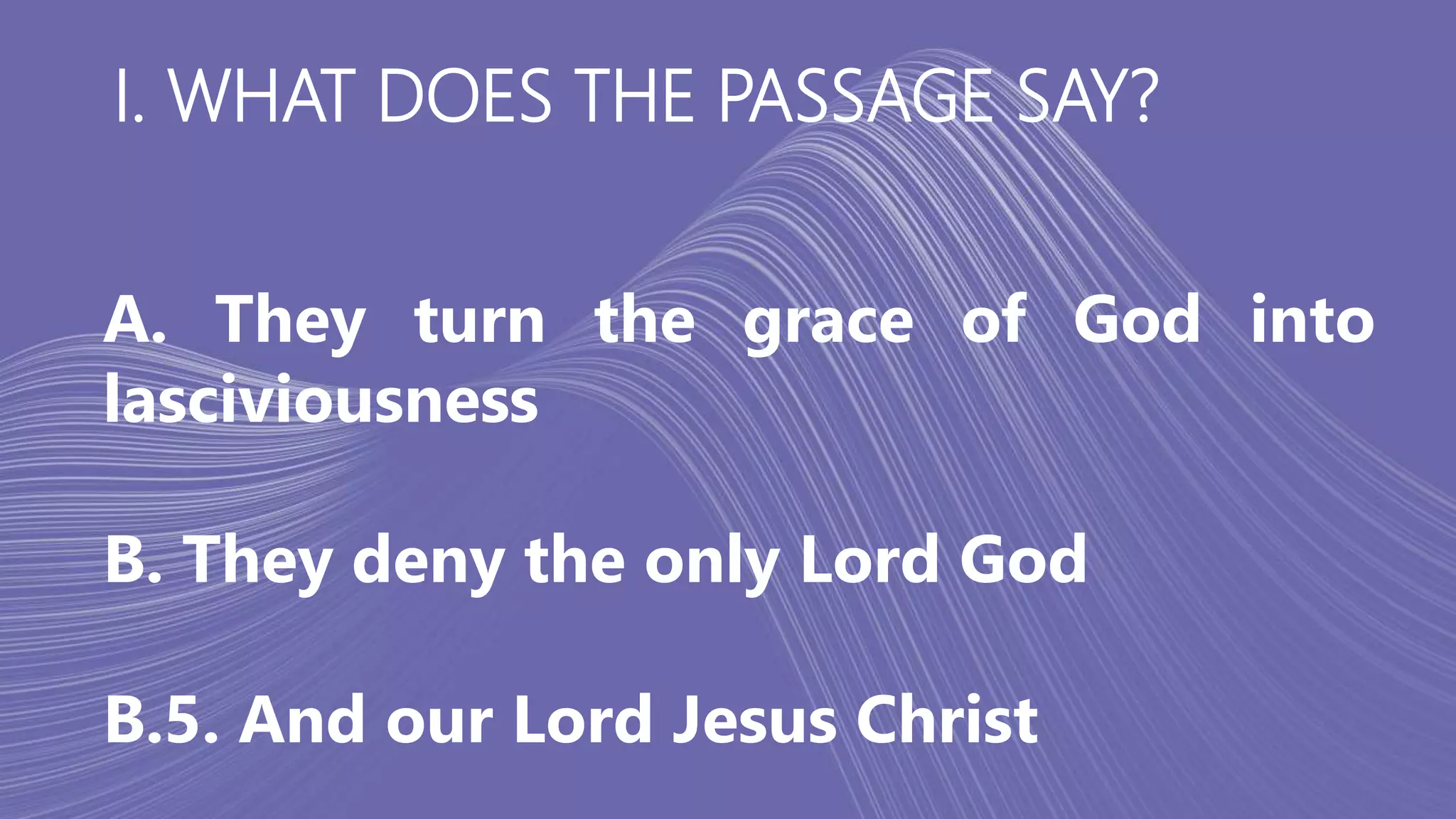 I. WHAT DOES THE PASSAGE SAY?

A. They turn the grace of God into lasciviousness

B. They deny the only Lord God

B.5. And our Lord Jesus Christ